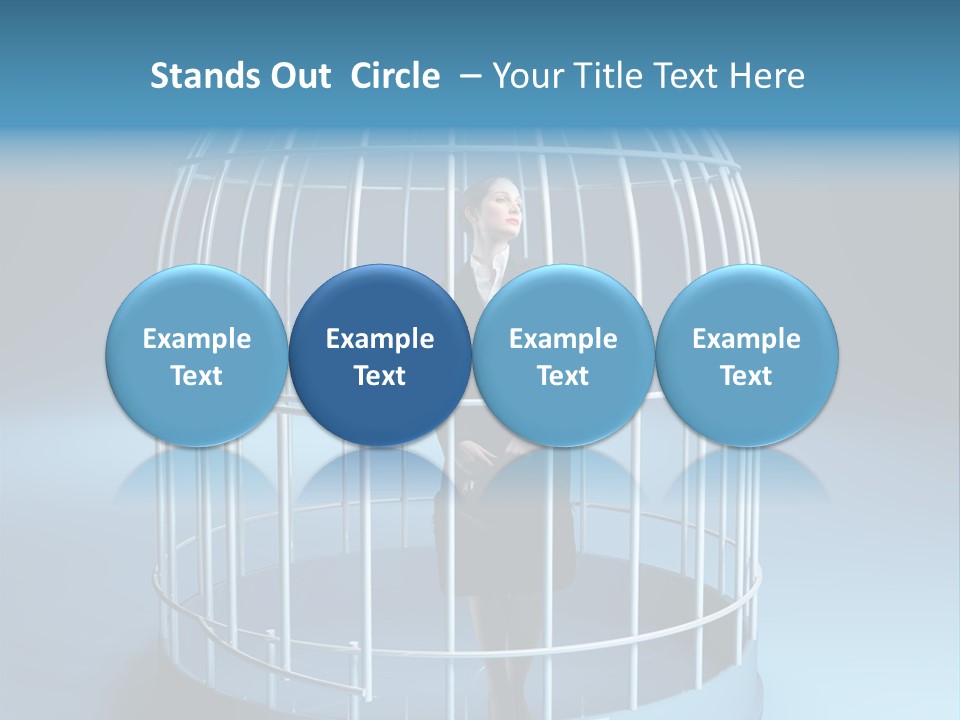 Stands Out Circle – Your Title Text Here

Example Text

Example Text

Example Text

Example Text